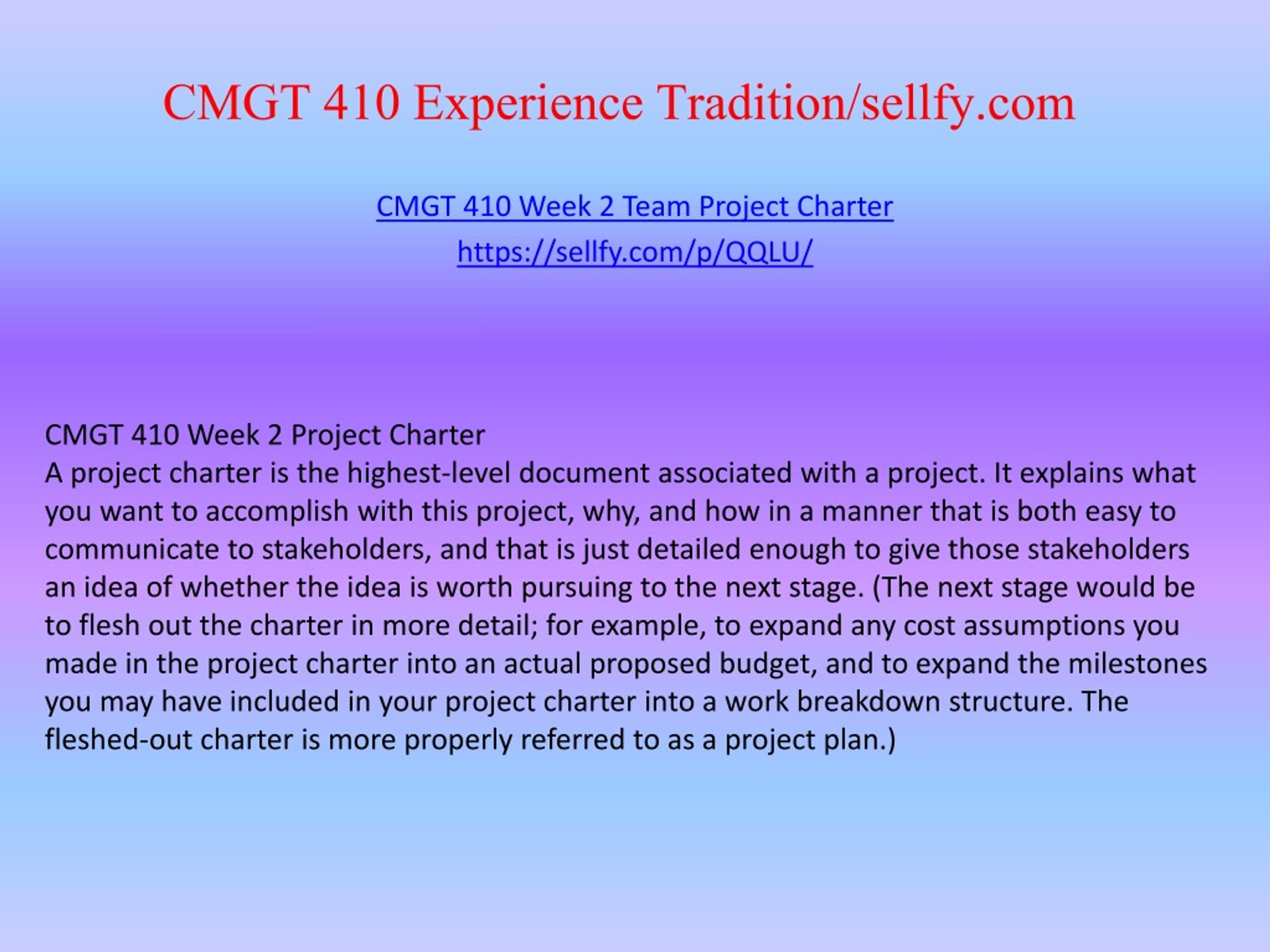 CMGT 410 Experience Tradition/sellfy.com

CMGT 410 Week 2 Team Project Charter

https://sellfy.com/p/QQLU/

CMGT 410 Week 2 Project Charter
A project charter is the highest-level document associated with a project. It explains what you want to accomplish with this project, why, and how in a manner that is both easy to communicate to stakeholders, and that is just detailed enough to give those stakeholders an idea of whether the idea is worth pursuing to the next stage. (The next stage would be to flesh out the charter in more detail; for example, to expand any cost assumptions you made in the project charter into an actual proposed budget, and to expand the milestones you may have included in your project charter into a work breakdown structure. The fleshed-out charter is more properly referred to as a project plan.)